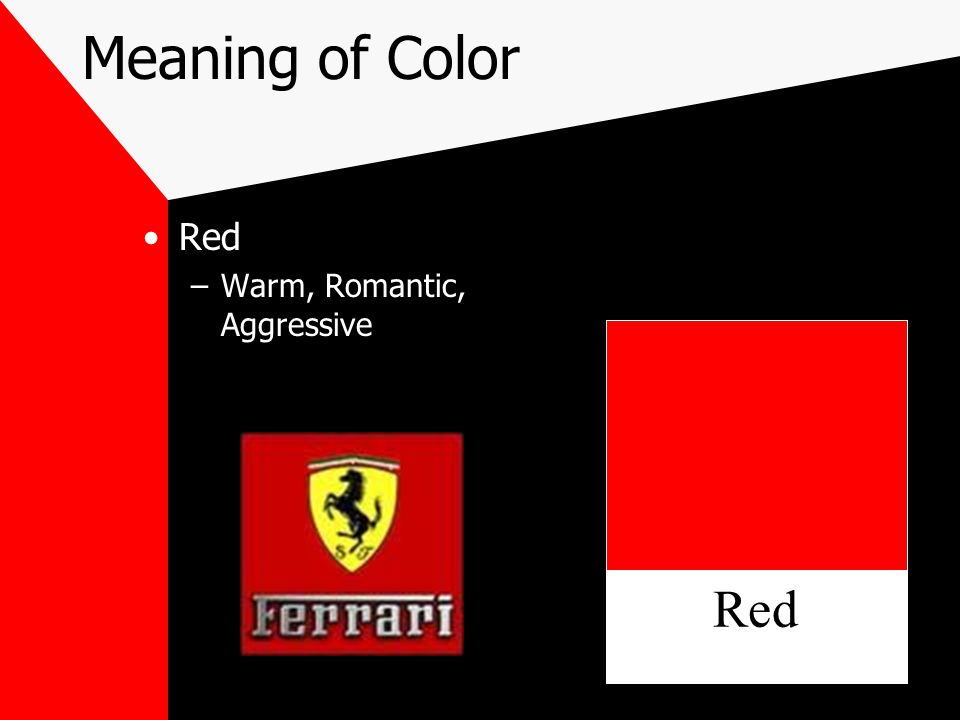 Meaning of Color

• Red
– Warm, Romantic, Aggressive

S F

Ferrari

Red